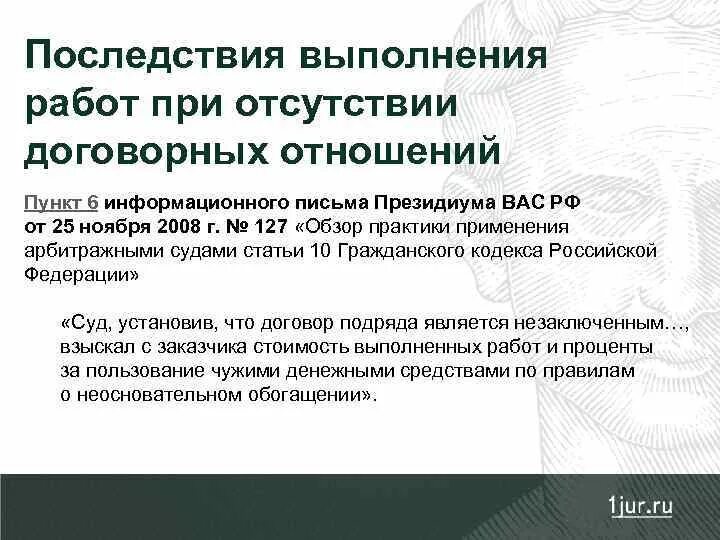 Последствия выполнения работ при отсутствии договорных отношений

Пункт 6 информационного письма Президиума ВАС РФ от 25 ноября 2008 г. № 127 «Обзор практики применения арбитражными судами статьи 10 Гражданского кодекса Российской Федерации»

«Суд, установив, что договор подряда является незаключенным…, взыскал с заказчика стоимость выполненных работ и проценты за пользование чужими денежными средствами по правилам о неосновательном обогащении».

1jur.ru